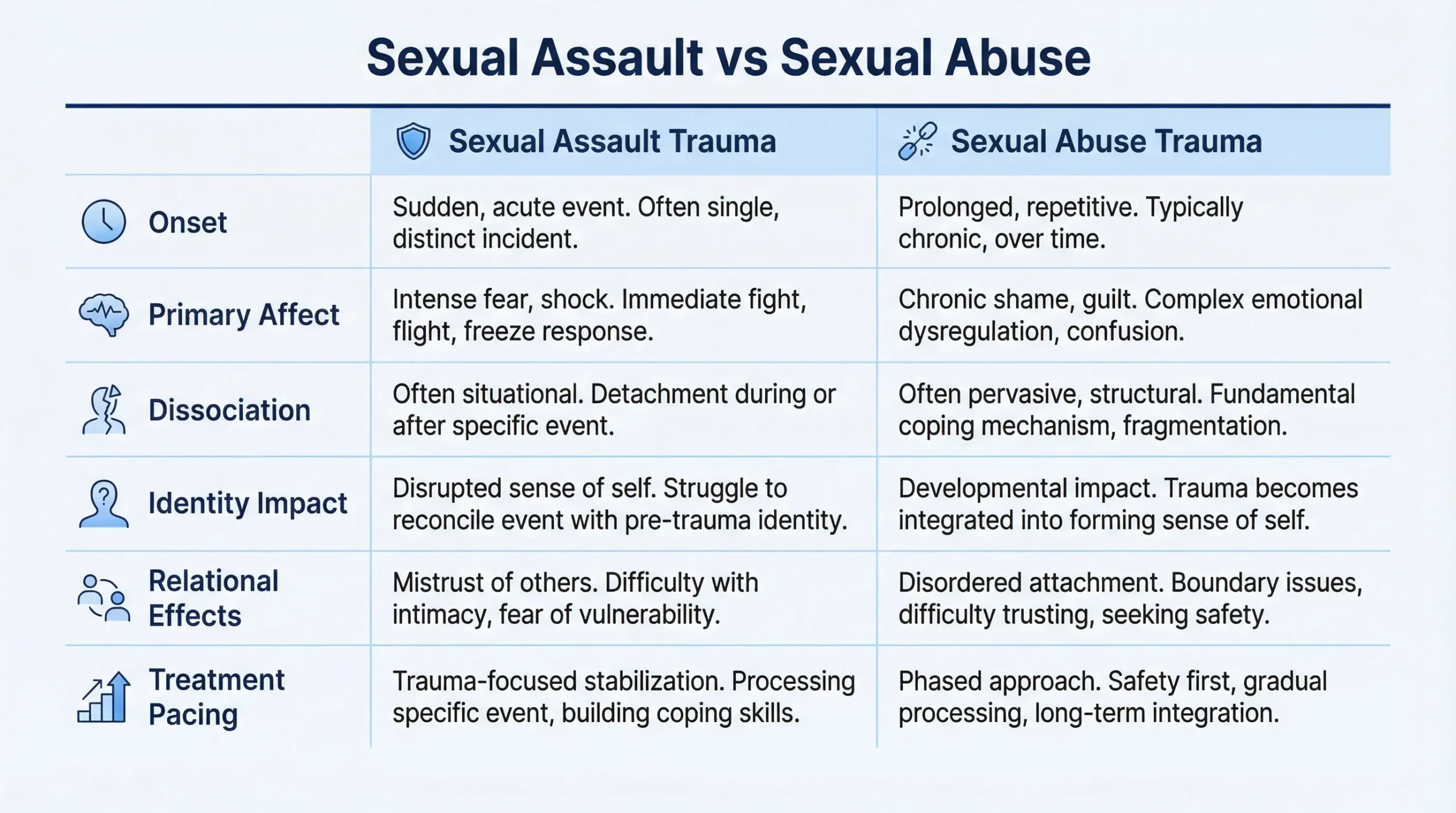 Sexual Assault vs Sexual Abuse

| | Sexual Assault Trauma | Sexual Abuse Trauma |
|---|---|---|
| Onset | Sudden, acute event. Often single, distinct incident. | Prolonged, repetitive. Typically chronic, over time. |
| Primary Affect | Intense fear, shock. Immediate fight, flight, freeze response. | Chronic shame, guilt. Complex emotional dysregulation, confusion. |
| Dissociation | Often situational. Detachment during or after specific event. | Often pervasive, structural. Fundamental coping mechanism, fragmentation. |
| Identity Impact | Disrupted sense of self. Struggle to reconcile event with pre-trauma identity. | Developmental impact. Trauma becomes integrated into forming sense of self. |
| Relational Effects | Mistrust of others. Difficulty with intimacy, fear of vulnerability. | Disordered attachment. Boundary issues, difficulty trusting, seeking safety. |
| Treatment Pacing | Trauma-focused stabilization. Processing specific event, building coping skills. | Phased approach. Safety first, gradual processing, long-term integration. |